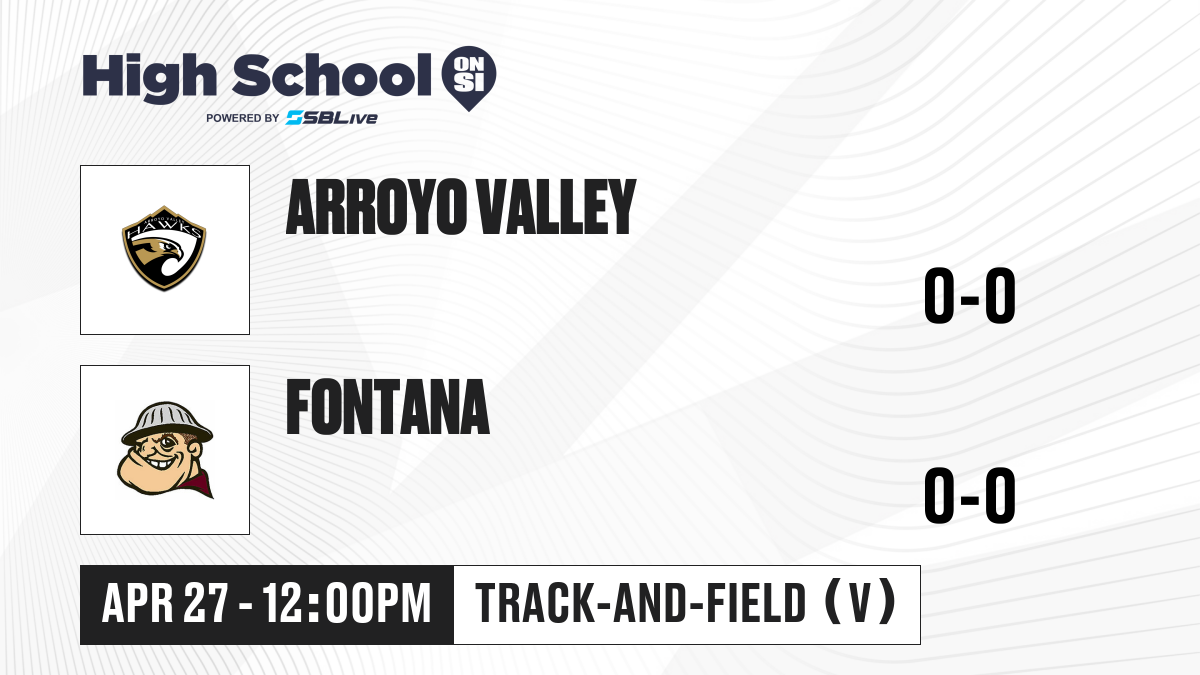 High School ON SI
POWERED BY SBLive

HAWKS

ARROYO VALLEY

0-0

FONTANA

0-0

APR 27 - 12:00PM

TRACK-AND-FIELD (V)